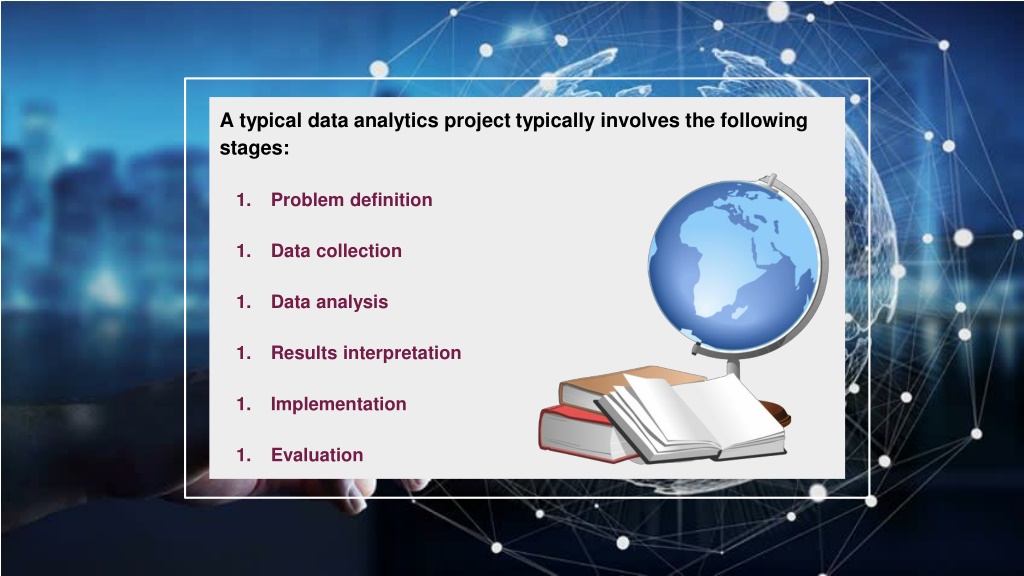 A typical data analytics project typically involves the following stages:

1. Problem definition

1. Data collection

1. Data analysis

1. Results interpretation

1. Implementation

1. Evaluation